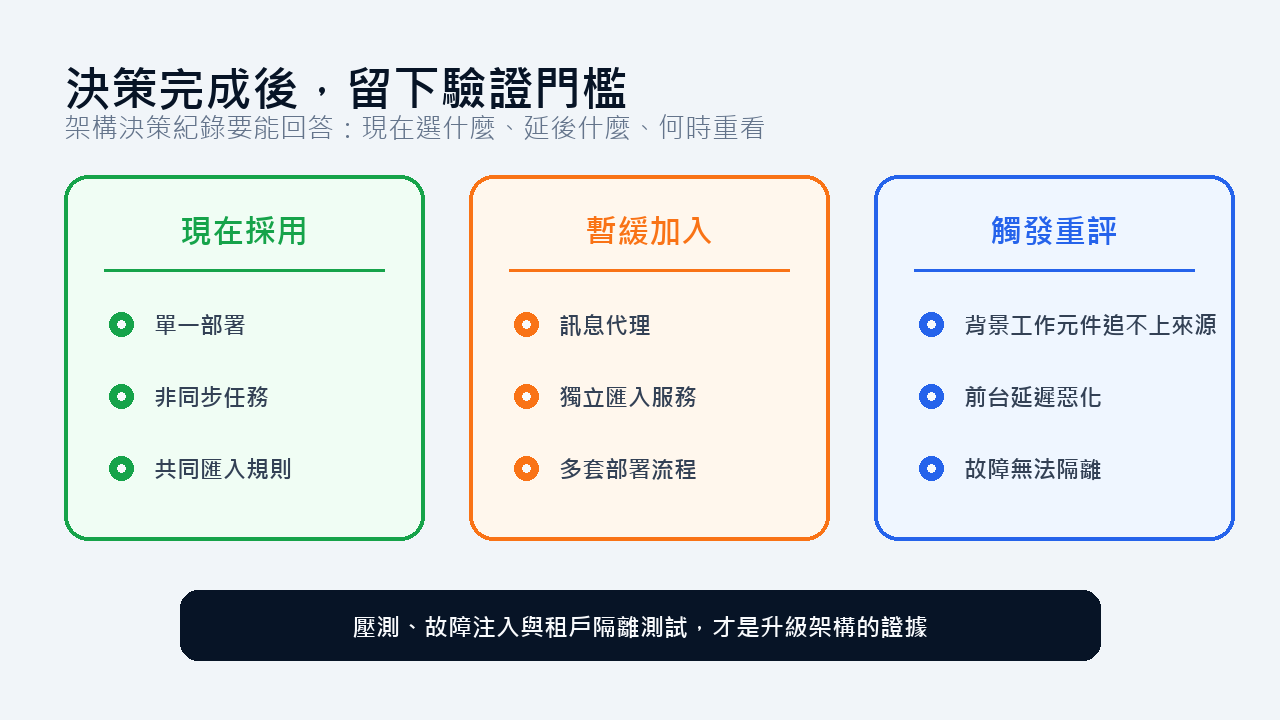 決策完成後，留下驗證門檻
架構決策紀錄要能回答：現在選什麼、延後什麼、何時重看

現在採用

單一部署

非同步任務

共同匯入規則

暫緩加入

訊息代理

獨立匯入服務

多套部署流程

觸發重評

背景工作元件追不上來源

前台延遲惡化

故障無法隔離

壓測、故障注入與租戶隔離測試，才是升級架構的證據